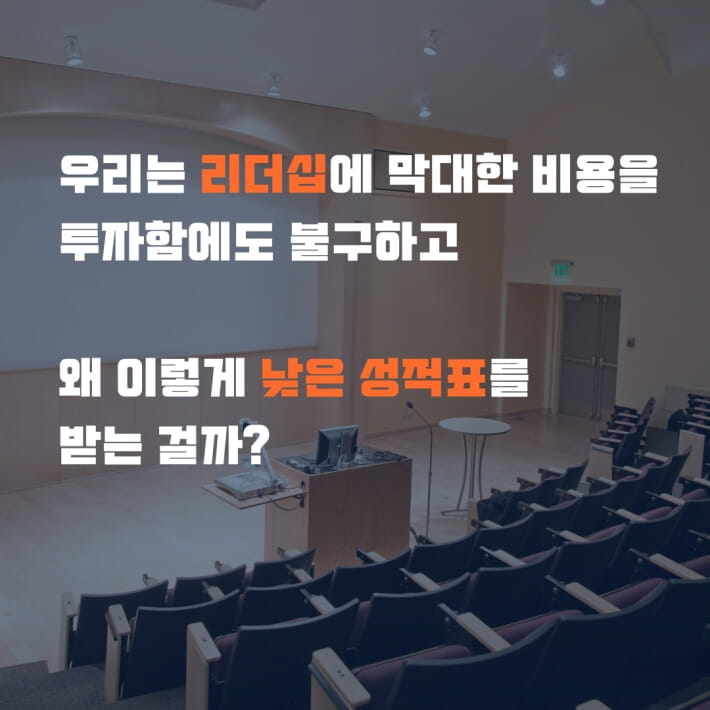 우리는 리더십에 막대한 비용을 투자함에도 불구하고

왜 이렇게 낮은 성적표를 받는 걸까?